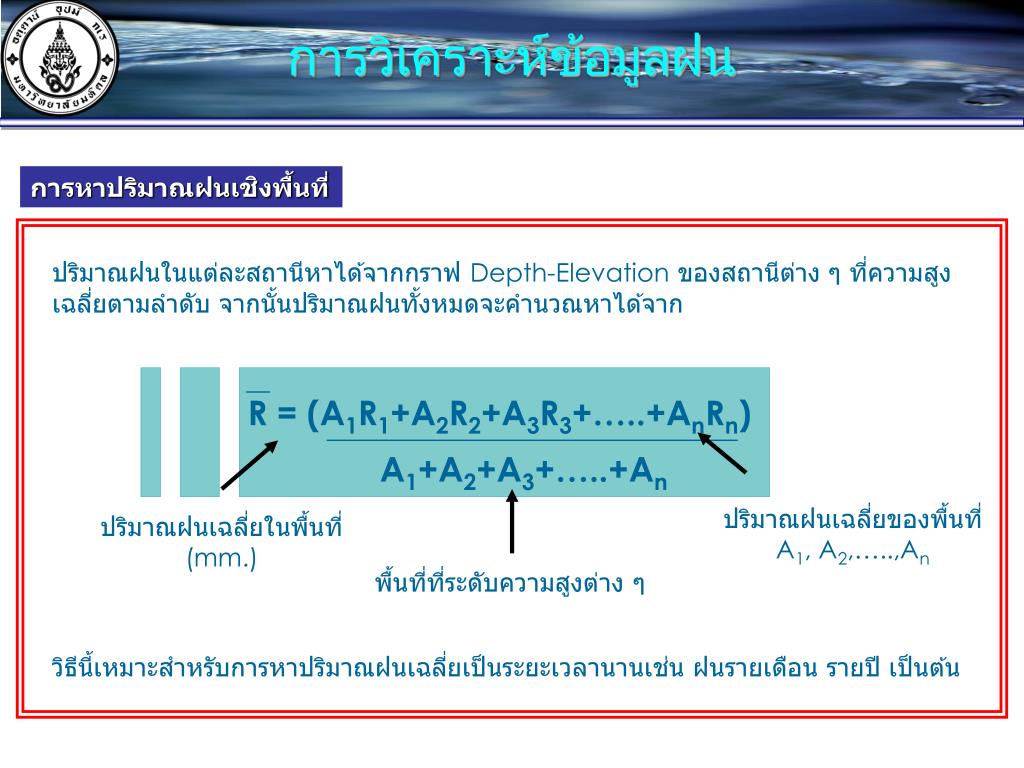 อตฺตานํ อุปมํ กเร
มหาวิทยาลัยมหิดล

การวิเคราะห์ข้อมูลฝน

การหาปริมาณฝนเชิงพื้นที่

ปริมาณฝนในแต่ละสถานีหาได้จากกราฟ Depth-Elevation ของสถานีต่าง ๆ ที่ความสูงเฉลี่ยตามลำดับ จากนั้นปริมาณฝนทั้งหมดจะคำนวณหาได้จาก

$\overline{R} = \frac{(A_1R_1+A_2R_2+A_3R_3+.....+A_nR_n)}{A_1+A_2+A_3+.....+A_n}$

ปริมาณฝนเฉลี่ยในพื้นที่ (mm.)

พื้นที่ที่ระดับความสูงต่าง ๆ

ปริมาณฝนเฉลี่ยของพื้นที่ $A_1$, $A_2$,.....,$A_n$

วิธีนี้เหมาะสำหรับการหาปริมาณฝนเฉลี่ยเป็นระยะเวลานานเช่น ฝนรายเดือน รายปี เป็นต้น